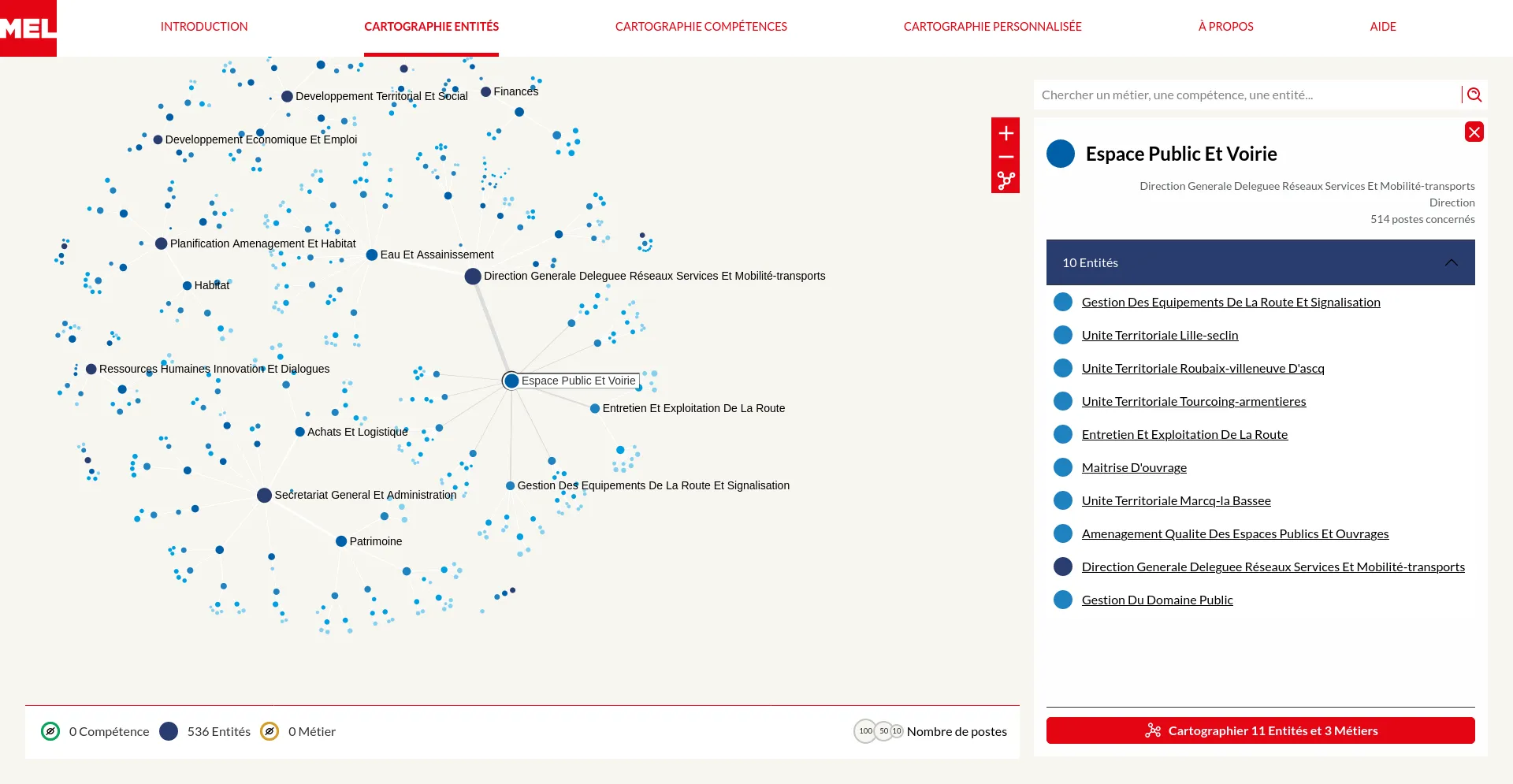 MEL

INTRODUCTION CARTOGRAPHIE ENTITÉS CARTOGRAPHIE COMPÉTENCES CARTOGRAPHIE PERSONNALISÉE À PROPOS AIDE

Developpement Territorial Et Social
Finances
Developpement Economique Et Emploi
Planification Amenagement Et Habitat
Eau Et Assainissement
Direction Generale Deleguee Réseaux Services Et Mobilité-transports
Habitat
Ressources Humaines Innovation Et Dialogues
Espace Public Et Voirie
Entretien Et Exploitation De La Route
Achats Et Logistique
Gestion Des Equipements De La Route Et Signalisation
Secretariat General Et Administration
Patrimoine

0 Compétence 536 Entités 0 Métier
100 50 10 Nombre de postes

Chercher un métier, une compétence, une entité...

Espace Public Et Voirie
Direction Generale Deleguee Réseaux Services Et Mobilité-transports
Direction
514 postes concernés

10 Entités
Gestion Des Equipements De La Route Et Signalisation
Unite Territoriale Lille-seclin
Unite Territoriale Roubaix-villeneuve D'ascq
Unite Territoriale Tourcoing-armentieres
Entretien Et Exploitation De La Route
Maitrise D'ouvrage
Unite Territoriale Marcq-la Bassee
Amenagement Qualite Des Espaces Publics Et Ouvrages
Direction Generale Deleguee Réseaux Services Et Mobilité-transports
Gestion Du Domaine Public

Cartographier 11 Entités et 3 Métiers